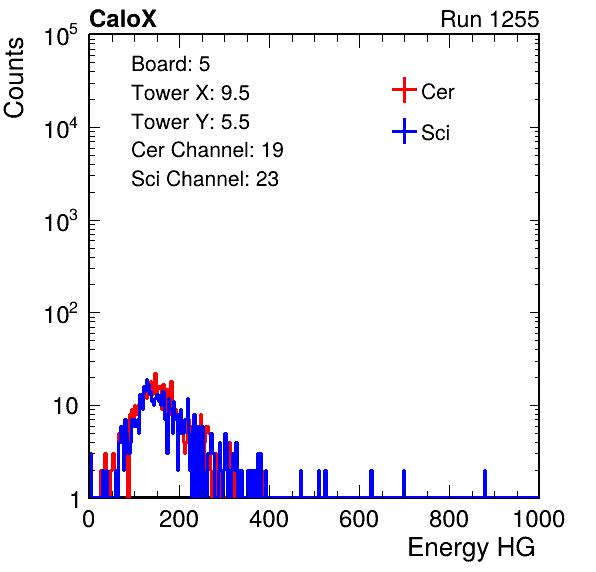 CaloX

Run 1255

Counts

$10^5$

$10^4$

$10^3$

$10^2$

10

1

Board: 5
Tower X: 9.5
Tower Y: 5.5
Cer Channel: 19
Sci Channel: 23

Cer

Sci

0 200 400 600 800 1000

Energy HG